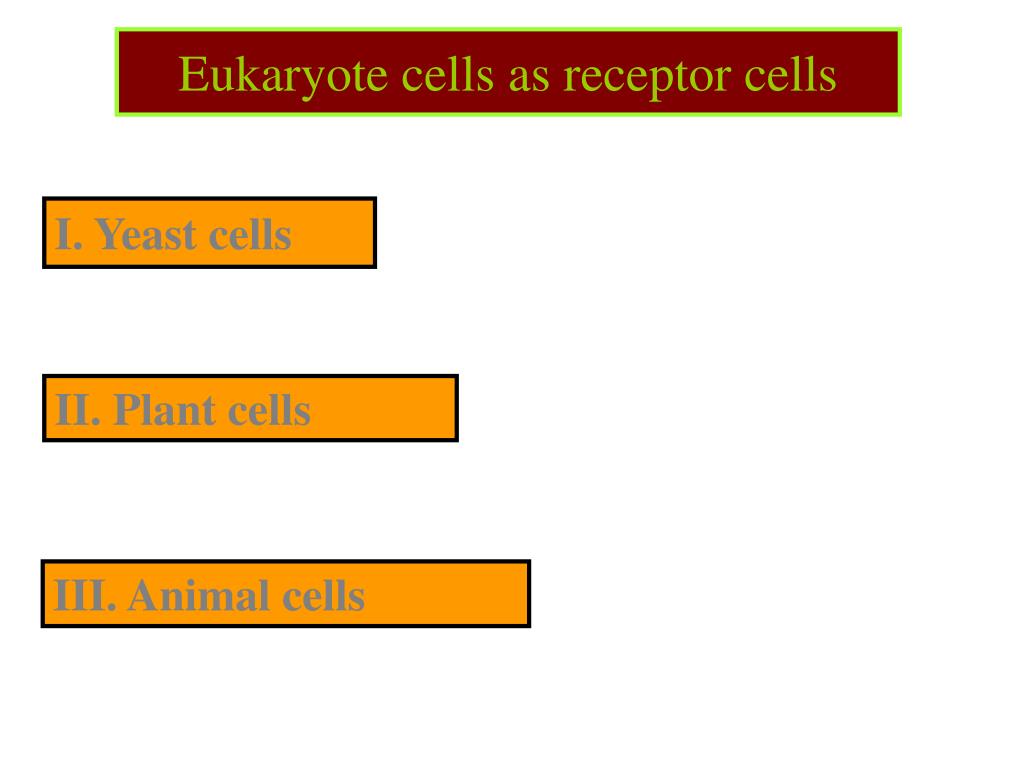 Eukaryote cells as receptor cells

I. Yeast cells

II. Plant cells

III. Animal cells